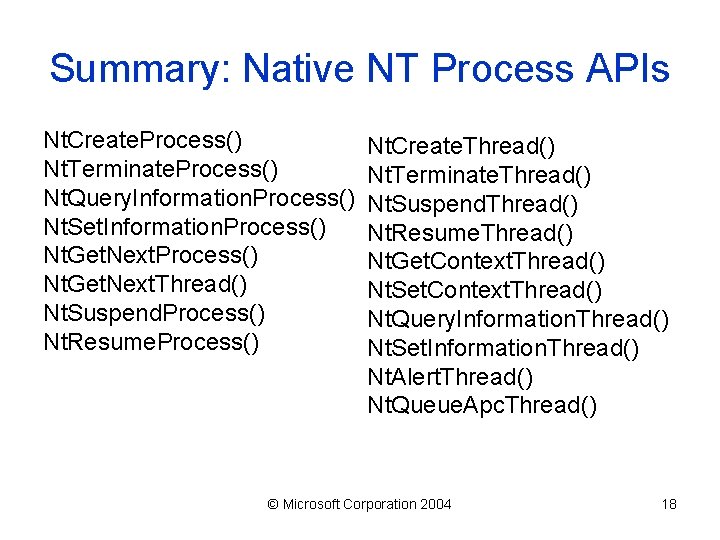 Summary: Native NT Process APIs

NtCreateProcess()
NtTerminateProcess()
NtQueryInformationProcess()
NtSetInformationProcess()
NtGetNextProcess()
NtGetNextThread()
NtSuspendProcess()
NtResumeProcess()

NtCreateThread()
NtTerminateThread()
NtSuspendThread()
NtResumeThread()
NtGetContextThread()
NtSetContextThread()
NtQueryInformationThread()
NtSetInformationThread()
NtAlertThread()
NtQueueApcThread()

© Microsoft Corporation 2004

18